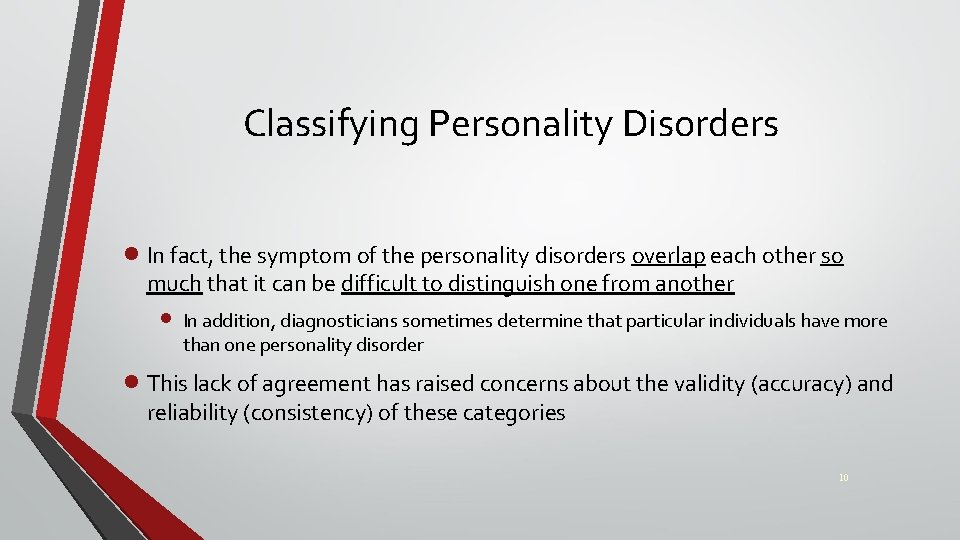 Classifying Personality Disorders

• In fact, the symptom of the personality disorders overlap each other so much that it can be difficult to distinguish one from another

• In addition, diagnosticians sometimes determine that particular individuals have more than one personality disorder

• This lack of agreement has raised concerns about the validity (accuracy) and reliability (consistency) of these categories

10